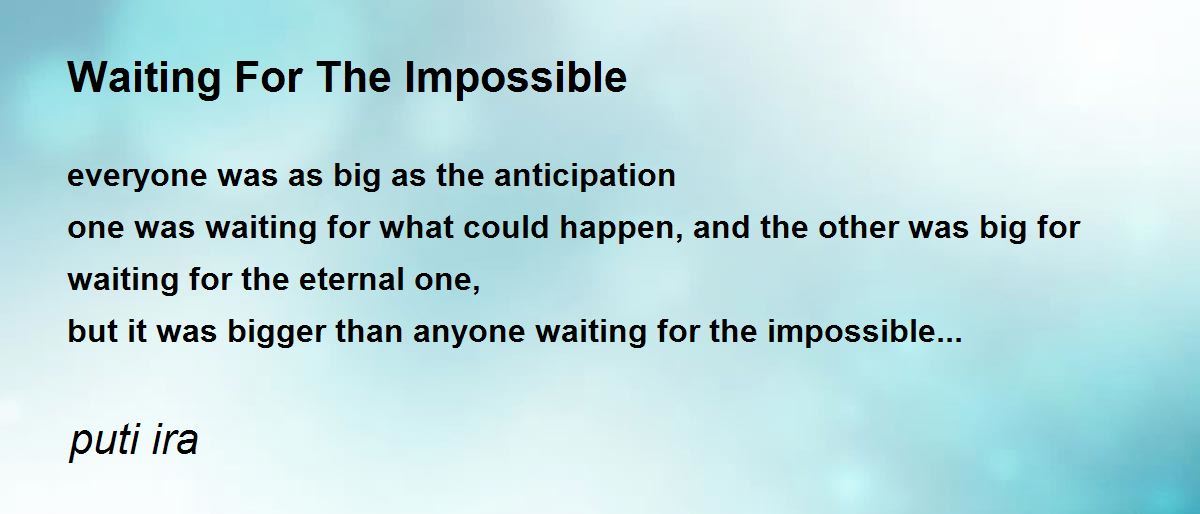 Waiting For The Impossible

everyone was as big as the anticipation
one was waiting for what could happen, and the other was big for
waiting for the eternal one,
but it was bigger than anyone waiting for the impossible...

puti ira